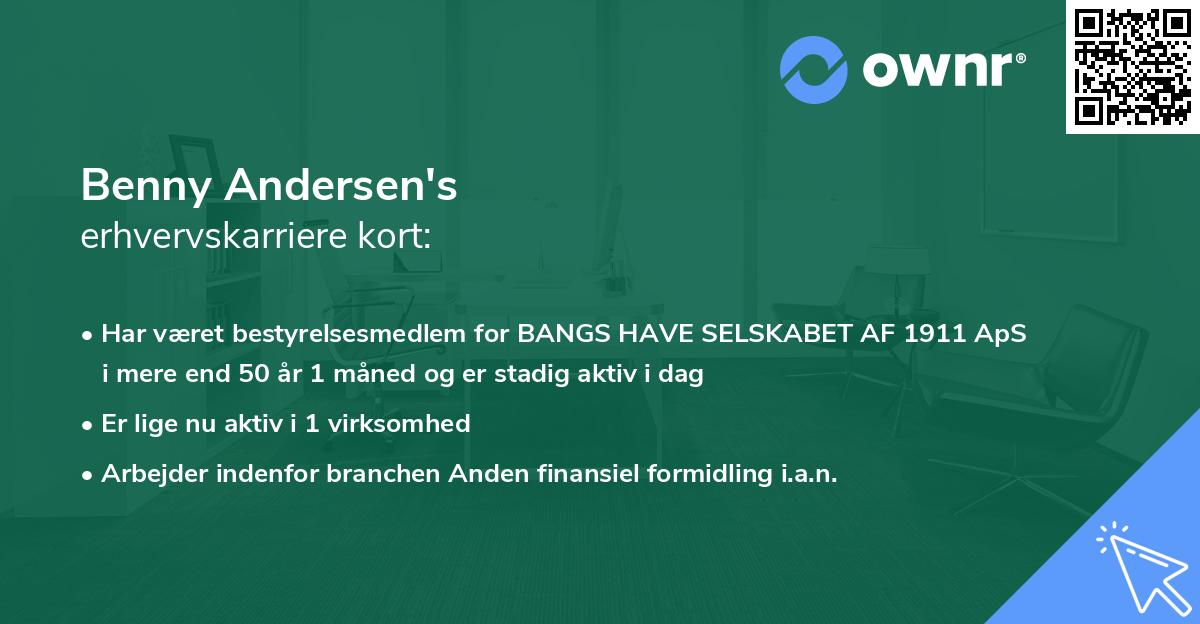 ownr®

Benny Andersen's
erhvervskarriere kort:

• Har været bestyrelsesmedlem for BANGS HAVE SELSKABET AF 1911 ApS i mere end 50 år 1 måned og er stadig aktiv i dag

• Er lige nu aktiv i 1 virksomhed

• Arbejder indenfor branchen Anden finansiel formidling i.a.n.